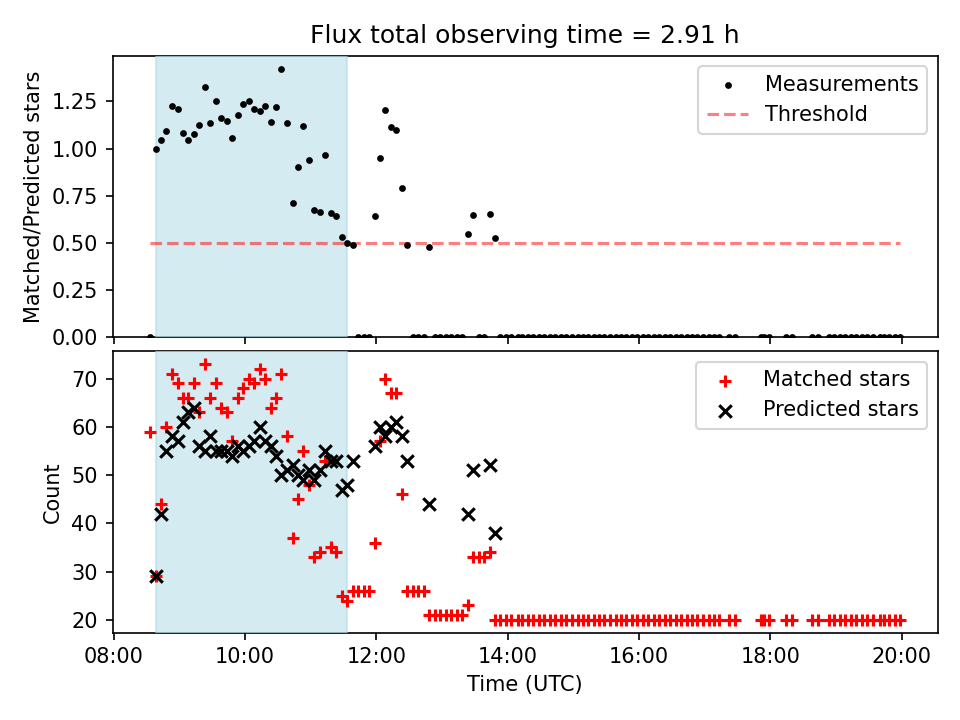 Flux total observing time = 2.91 h

Matched/Predicted stars

1.25
1.00
0.75
0.50
0.25
0.00

Measurements
Threshold

Count

70
60
50
40
30
20

Matched stars
Predicted stars

08:00
10:00
12:00
14:00
16:00
18:00
20:00

Time (UTC)